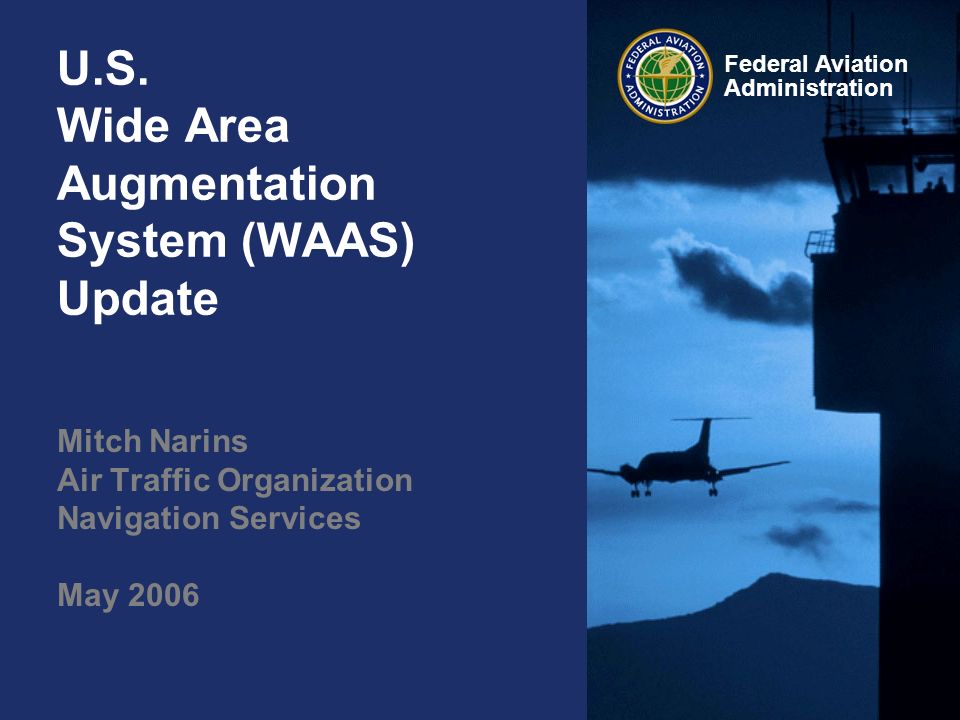 U.S.
Wide Area Augmentation System (WAAS) Update

Mitch Narins
Air Traffic Organization
Navigation Services

May 2006

FEDERAL AVIATION ADMINISTRATION

Federal Aviation Administration